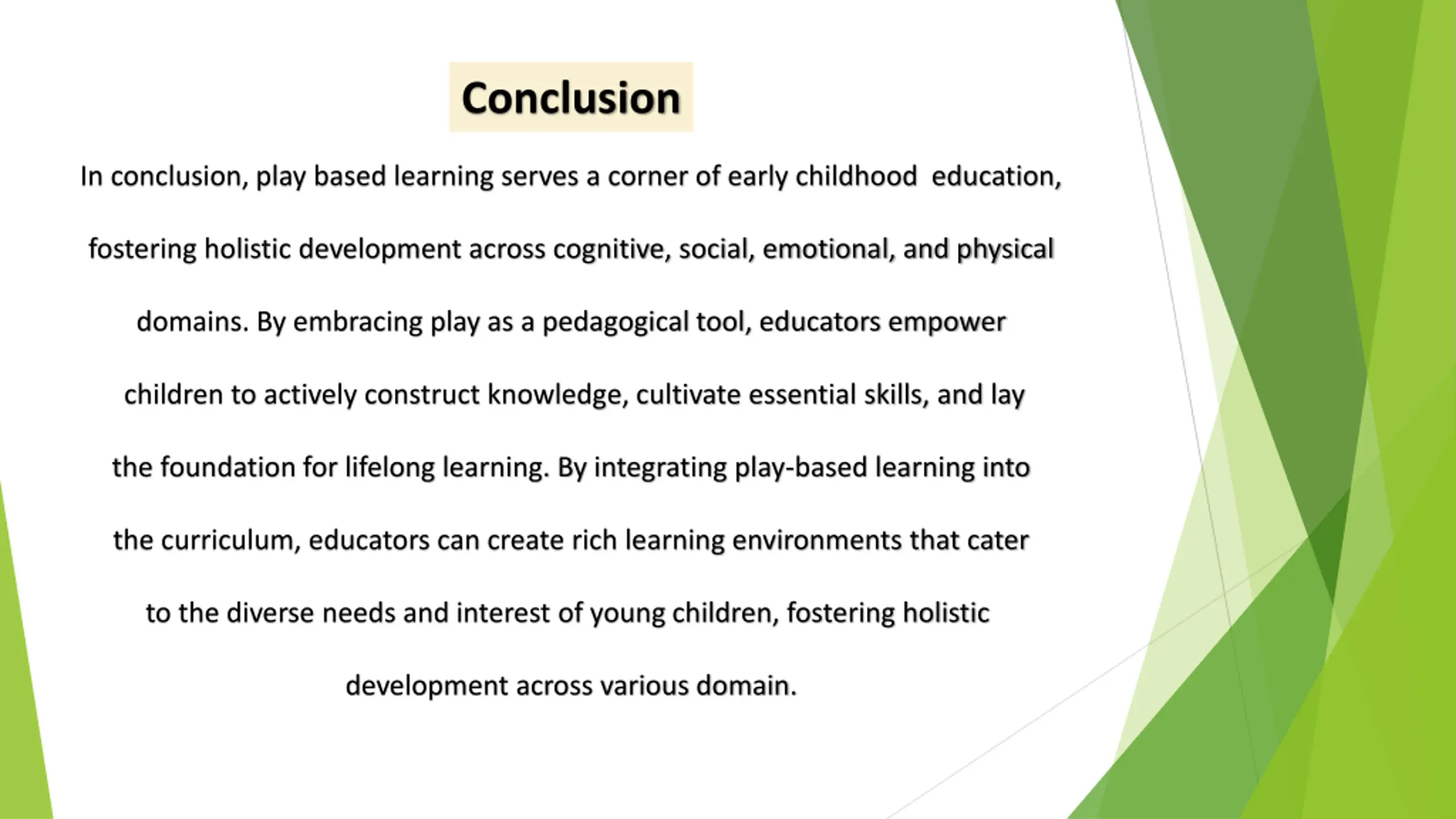 Conclusion

In conclusion, play based learning serves a corner of early childhood education, fostering holistic development across cognitive, social, emotional, and physical domains. By embracing play as a pedagogical tool, educators empower children to actively construct knowledge, cultivate essential skills, and lay the foundation for lifelong learning. By integrating play-based learning into the curriculum, educators can create rich learning environments that cater to the diverse needs and interest of young children, fostering holistic development across various domain.